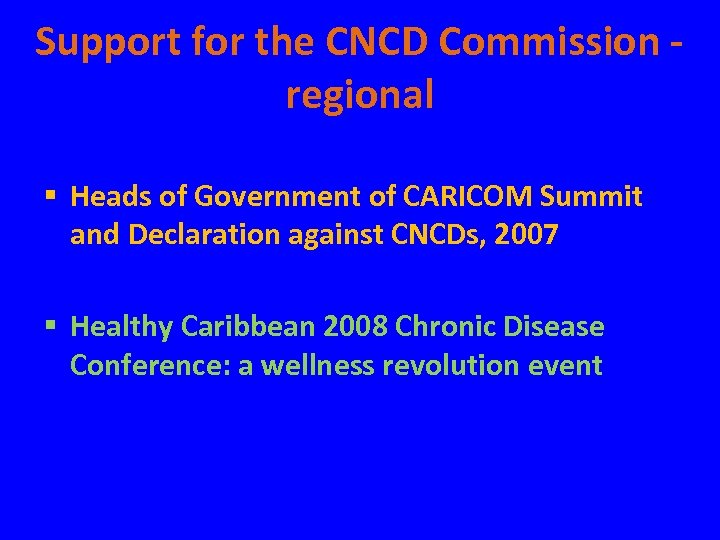 Support for the CNCD Commission - regional

▪ Heads of Government of CARICOM Summit and Declaration against CNCDs, 2007

▪ Healthy Caribbean 2008 Chronic Disease Conference: a wellness revolution event